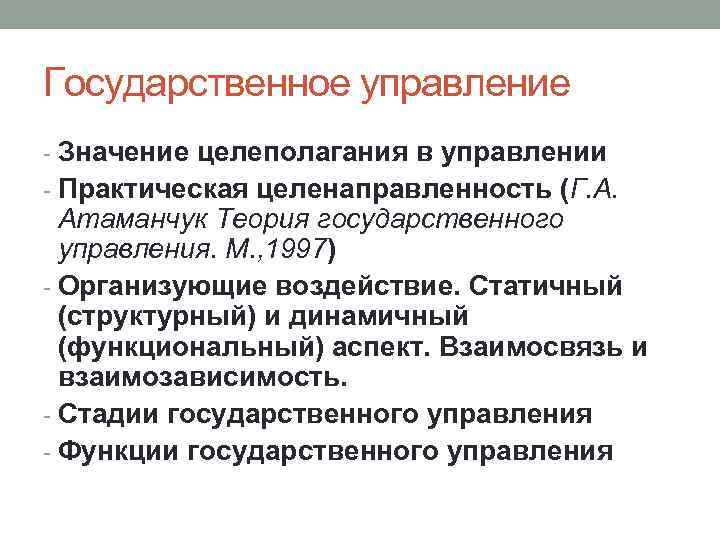 Государственное управление

- Значение целеполагания в управлении
- Практическая целенаправленность (Г.А. Атаманчук Теория государственного управления. М.,1997)
- Организующие воздействие. Статичный (структурный) и динамичный (функциональный) аспект. Взаимосвязь и взаимозависимость.
- Стадии государственного управления
- Функции государственного управления